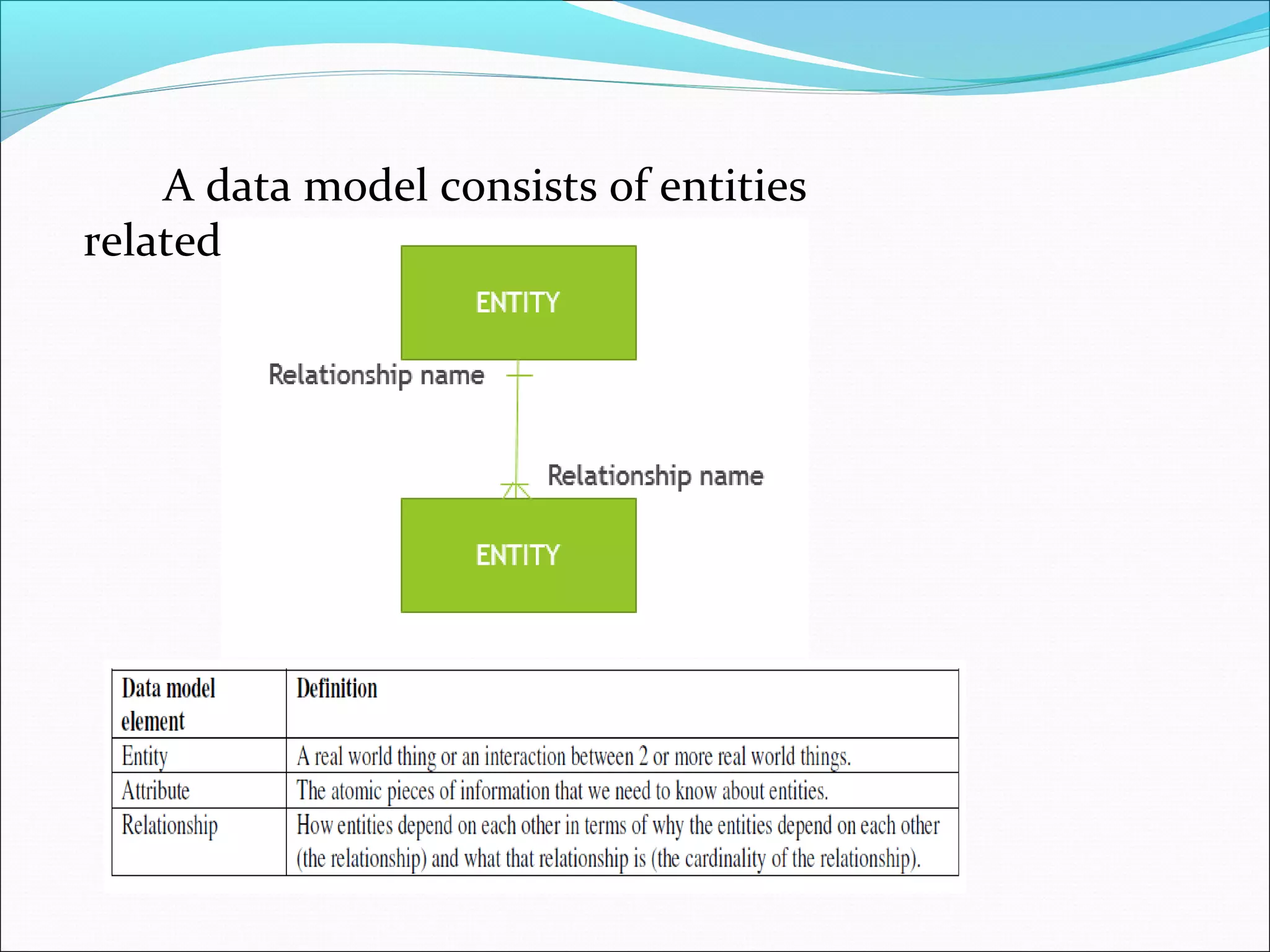 A data model consists of entities related

ENTITY

Relationship name

Relationship name

ENTITY

| Data model element | Definition |
|---|---|
| Entity | A real world thing or an interaction between 2 or more real world things. |
| Attribute | The atomic pieces of information that we need to know about entities. |
| Relationship | How entities depend on each other in terms of why the entities depend on each other (the relationship) and what that relationship is (the cardinality of the relationship). |